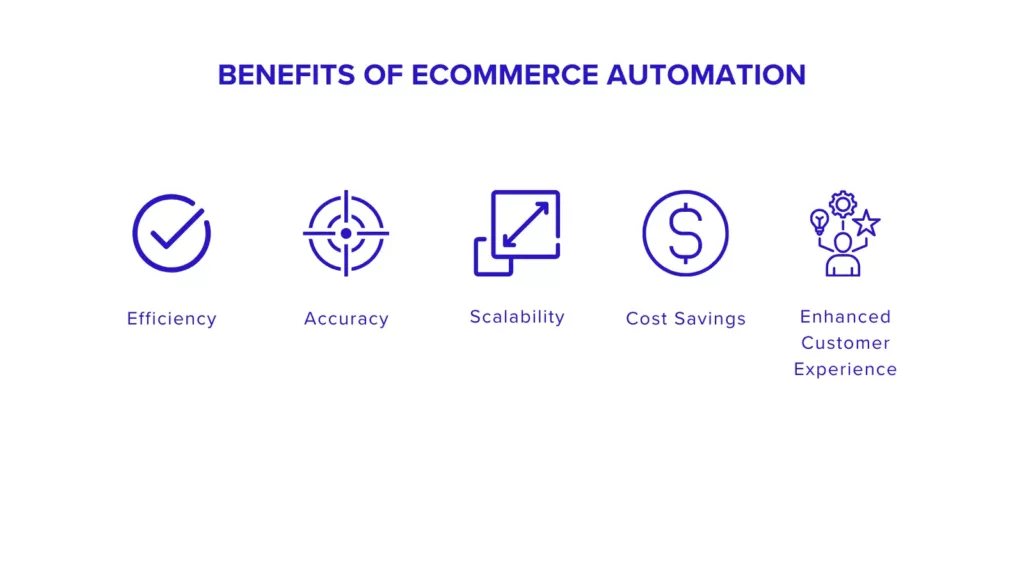 BENEFITS OF ECOMMERCE AUTOMATION

Efficiency

Accuracy

Scalability

Cost Savings

Enhanced Customer Experience